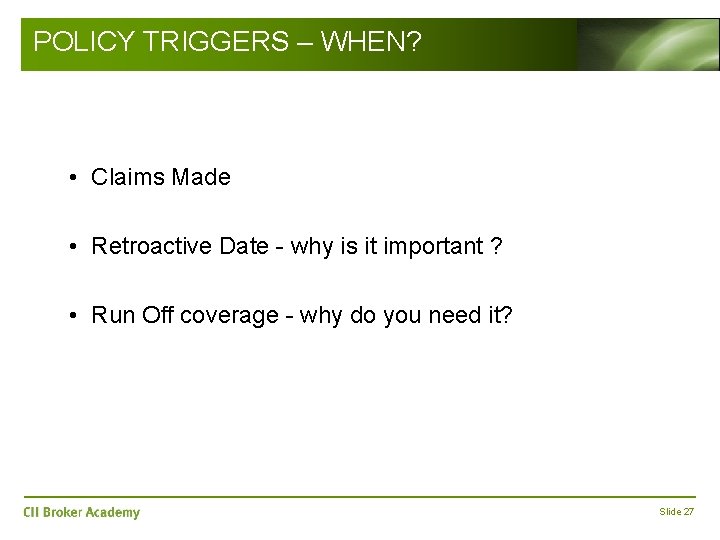 POLICY TRIGGERS – WHEN?

• Claims Made

• Retroactive Date - why is it important ?

• Run Off coverage - why do you need it?

CII Broker Academy

Slide 27